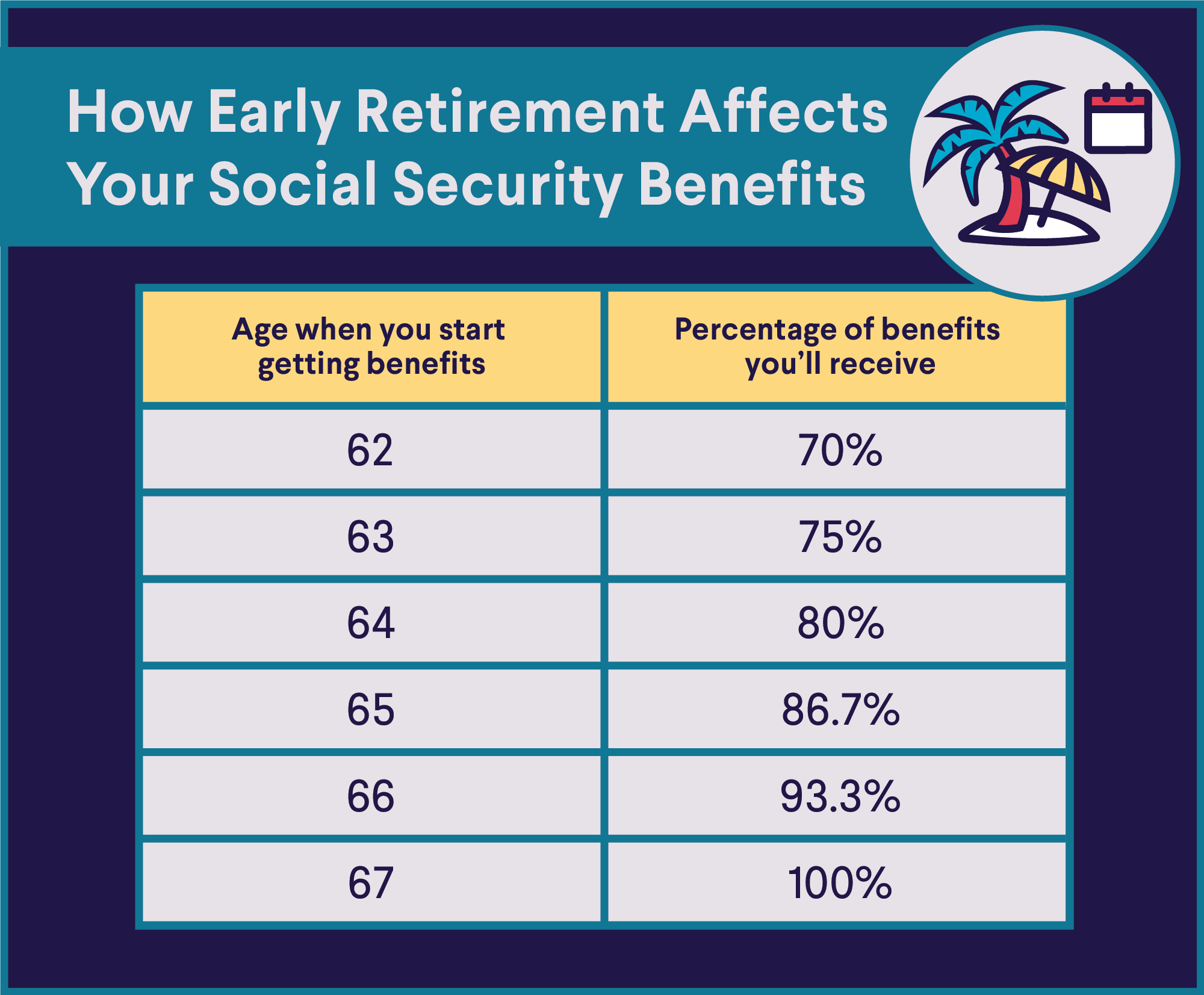 How Early Retirement Affects Your Social Security Benefits

| Age when you start getting benefits | Percentage of benefits you'll receive |
|---|---|
| 62 | 70% |
| 63 | 75% |
| 64 | 80% |
| 65 | 86.7% |
| 66 | 93.3% |
| 67 | 100% |